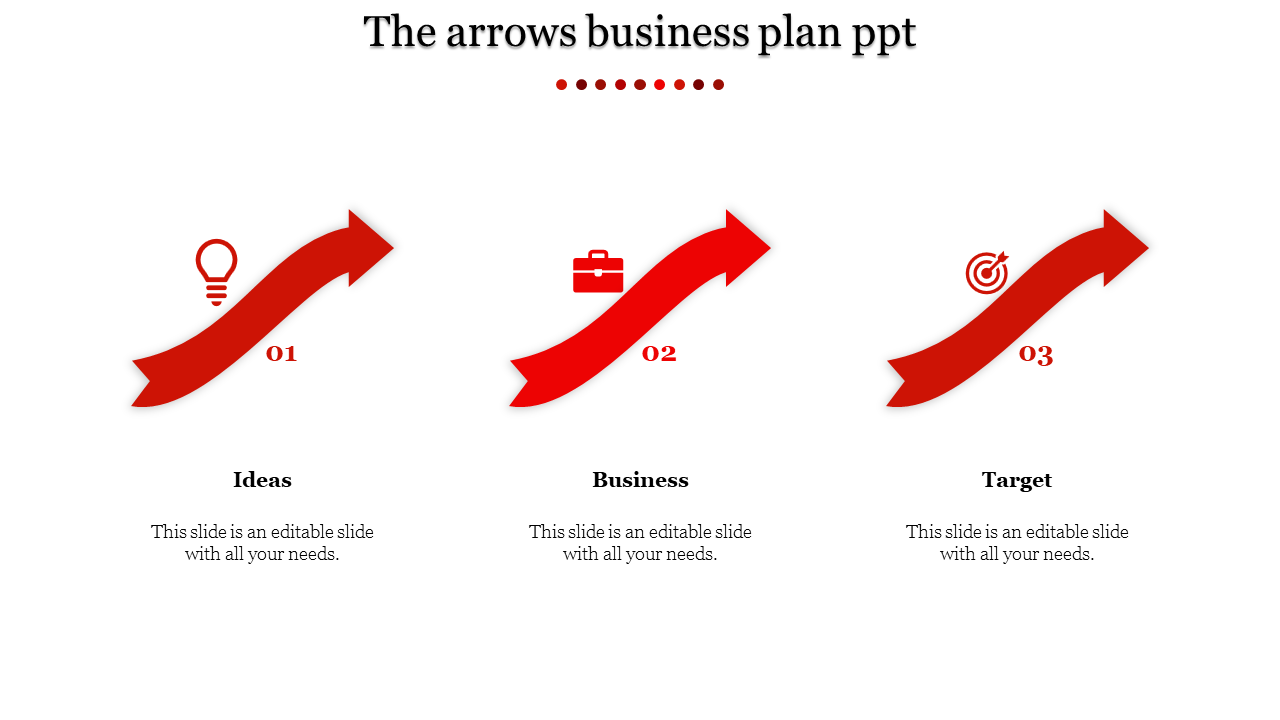 The arrows business plan ppt

01

Ideas

This slide is an editable slide with all your needs.

02

Business

This slide is an editable slide with all your needs.

03

Target

This slide is an editable slide with all your needs.